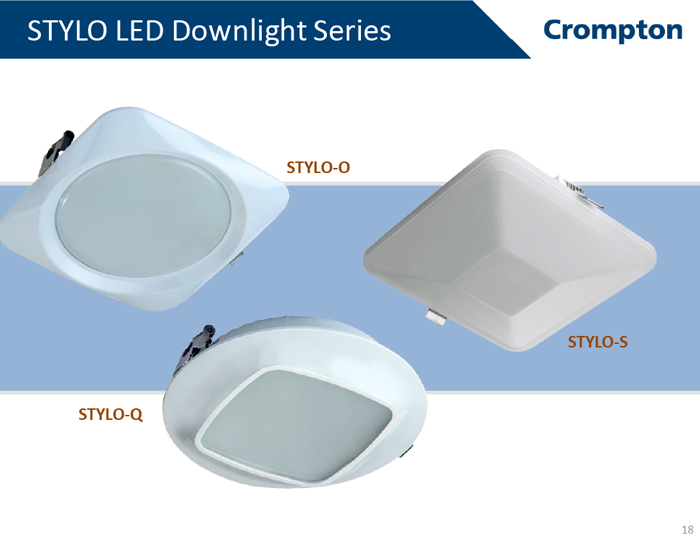 STYLO LED Downlight Series

Crompton

STYLO-O

STYLO-S

STYLO-Q

18